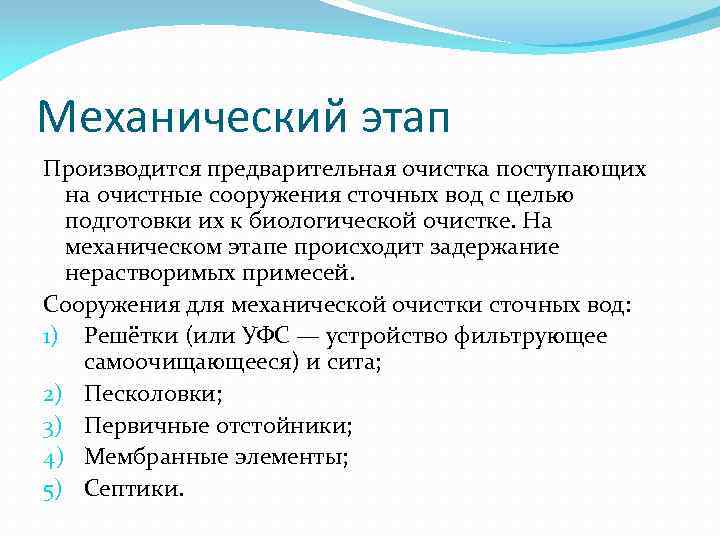 Механический этап

Производится предварительная очистка поступающих на очистные сооружения сточных вод с целью подготовки их к биологической очистке. На механическом этапе происходит задержание нерастворимых примесей.

Сооружения для механической очистки сточных вод:

1) Решётки (или УФС — устройство фильтрующее самоочищающееся) и сита;
2) Песколовки;
3) Первичные отстойники;
4) Мембранные элементы;
5) Септики.